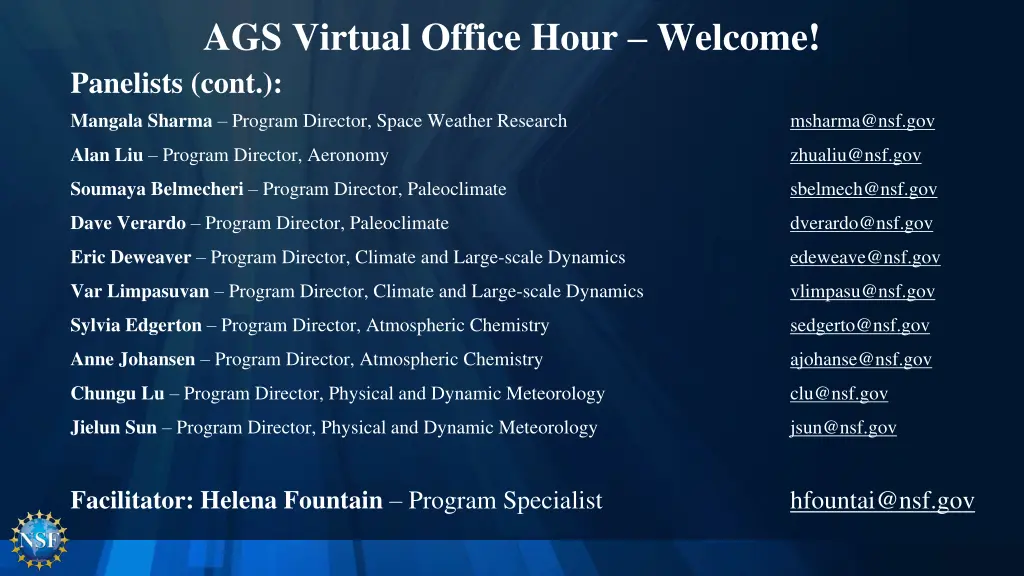 AGS Virtual Office Hour – Welcome!

Panelists (cont.):

Mangala Sharma – Program Director, Space Weather Research msharma@nsf.gov

Alan Liu – Program Director, Aeronomy zhualiu@nsf.gov

Soumaya Belmecheri – Program Director, Paleoclimate sbelmech@nsf.gov

Dave Verardo – Program Director, Paleoclimate dverardo@nsf.gov

Eric Deweaver – Program Director, Climate and Large-scale Dynamics edeweave@nsf.gov

Var Limpasuvan – Program Director, Climate and Large-scale Dynamics vlimpasu@nsf.gov

Sylvia Edgerton – Program Director, Atmospheric Chemistry sedgerto@nsf.gov

Anne Johansen – Program Director, Atmospheric Chemistry ajohanse@nsf.gov

Chungu Lu – Program Director, Physical and Dynamic Meteorology clu@nsf.gov

Jielun Sun – Program Director, Physical and Dynamic Meteorology jsun@nsf.gov

Facilitator: Helena Fountain – Program Specialist hfountai@nsf.gov

NSF